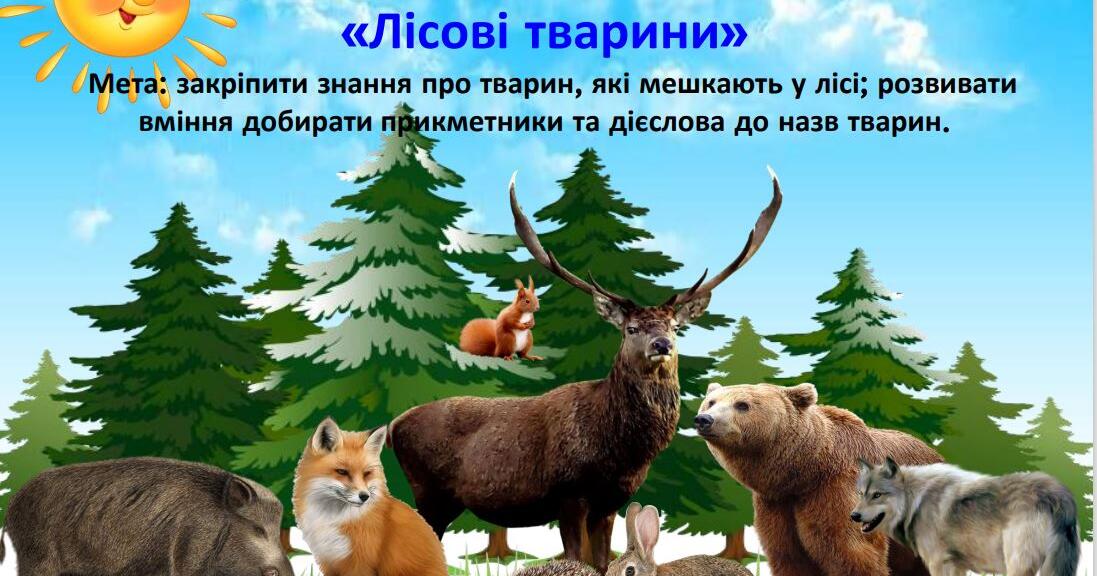 «Лісові тварини»

Мета: закріпити знання про тварин, які мешкають у лісі; розвивати вміння добирати прикметники та дієслова до назв тварин.